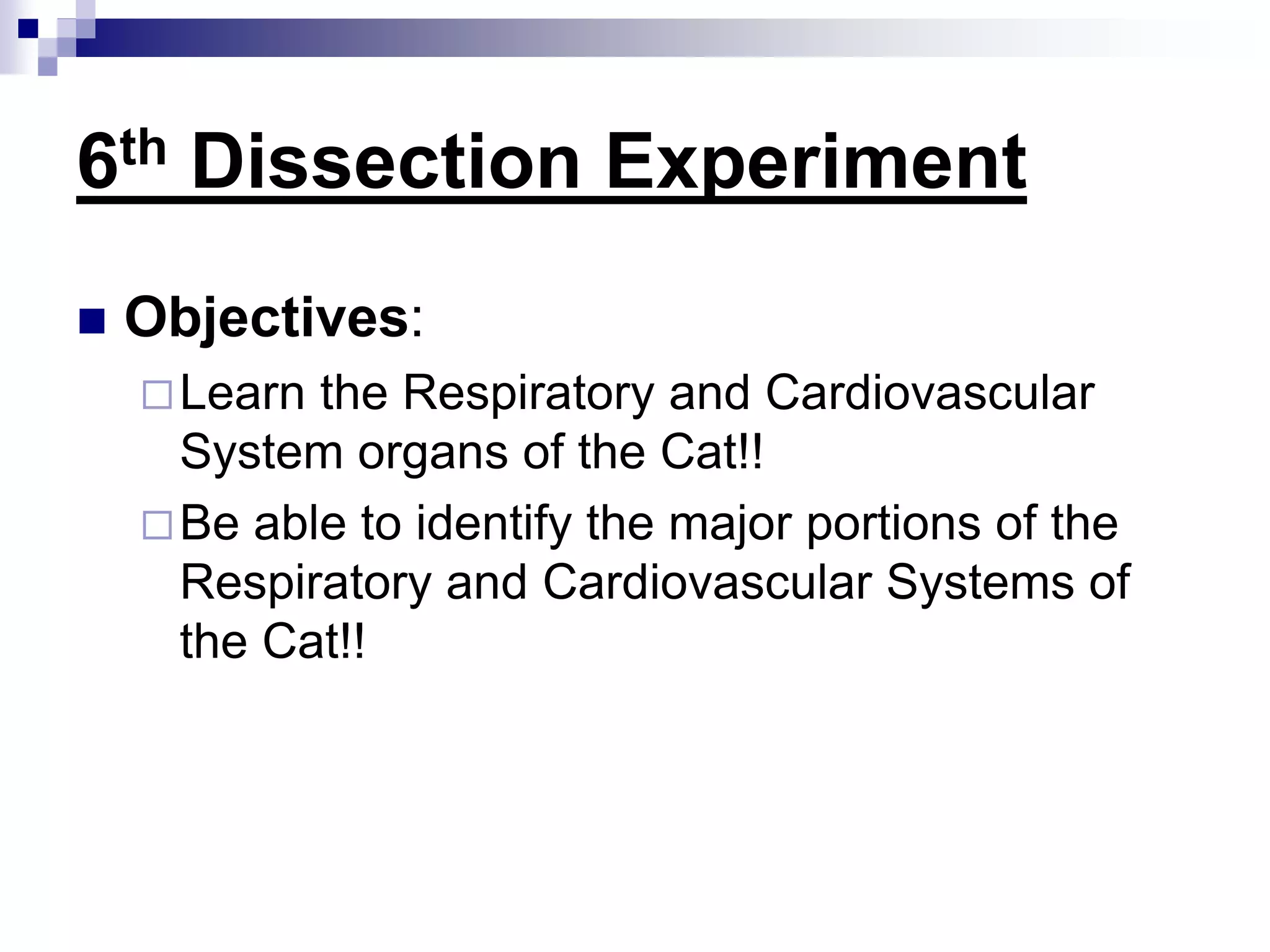 6th Dissection Experiment

Objectives:

Learn the Respiratory and Cardiovascular System organs of the Cat!!

Be able to identify the major portions of the Respiratory and Cardiovascular Systems of the Cat!!